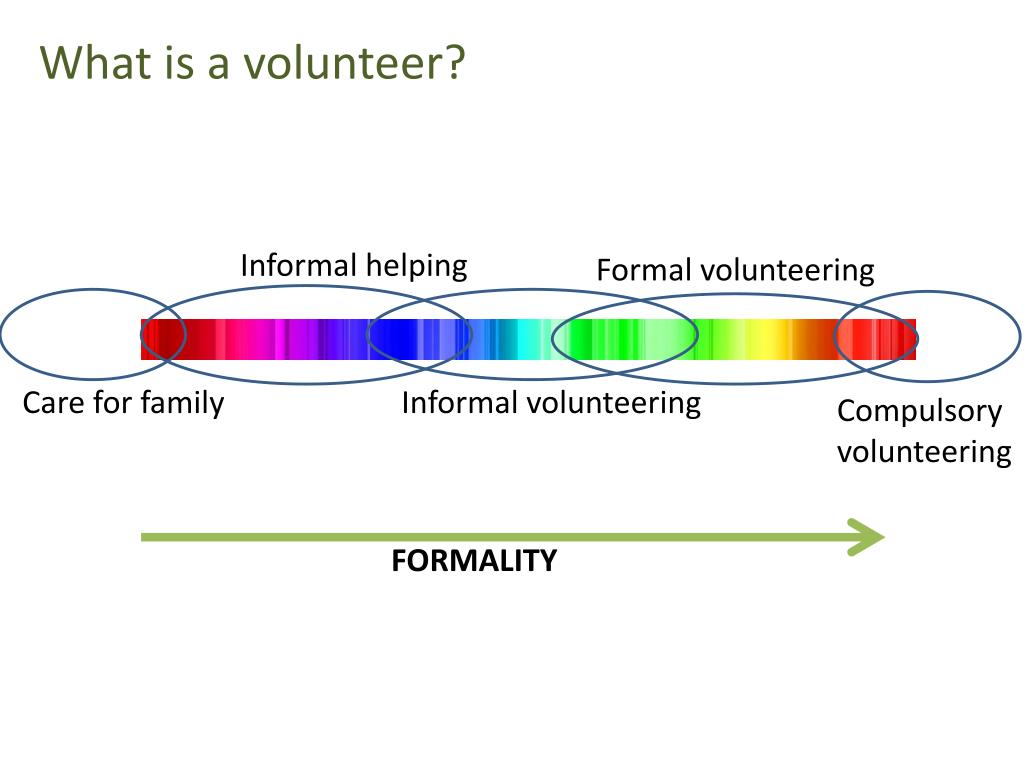 What is a volunteer?

Informal helping

Formal volunteering

Care for family

Informal volunteering

Compulsory volunteering

FORMALITY